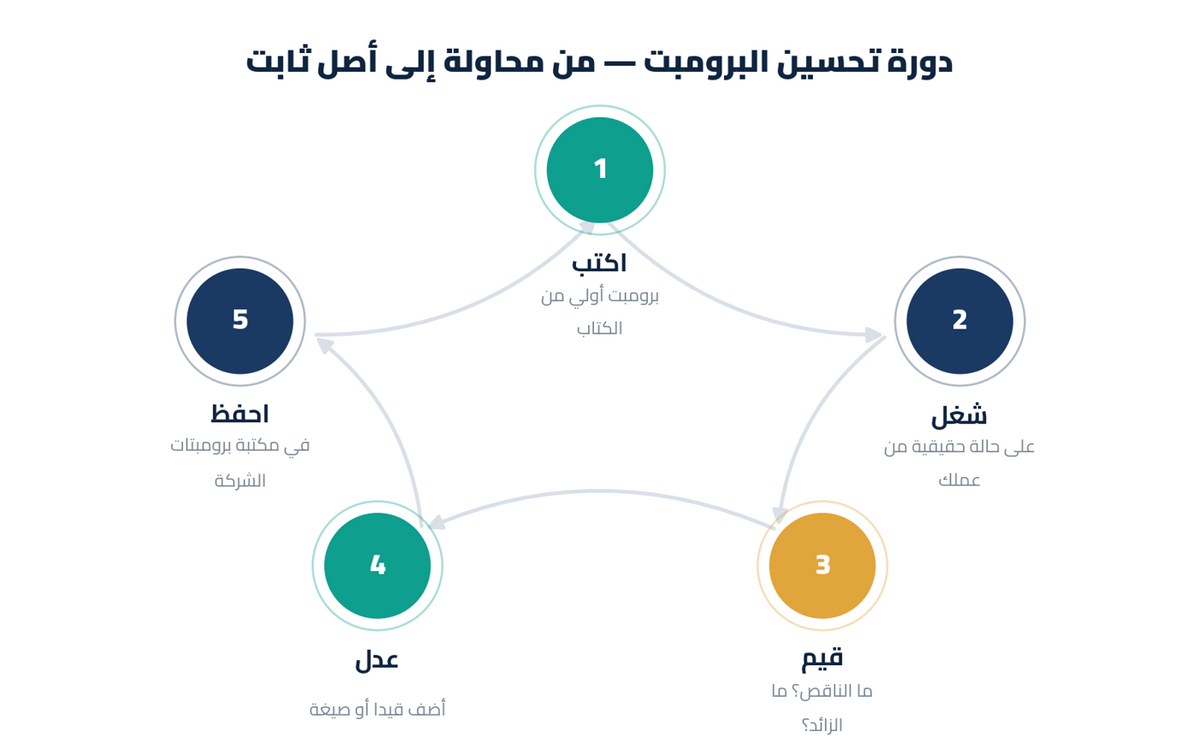 دورة تحسين البرومبت — من محاولة إلى أصل ثابت

1
اكتب
برومبت أولي من الكتاب

2
شغل
على حالة حقيقية من عملك

3
قيم
ما الناقص؟ ما الزائد؟

4
عدل
أضف قيدا أو صيغة

5
احفظ
في مكتبة برومبتات الشركة